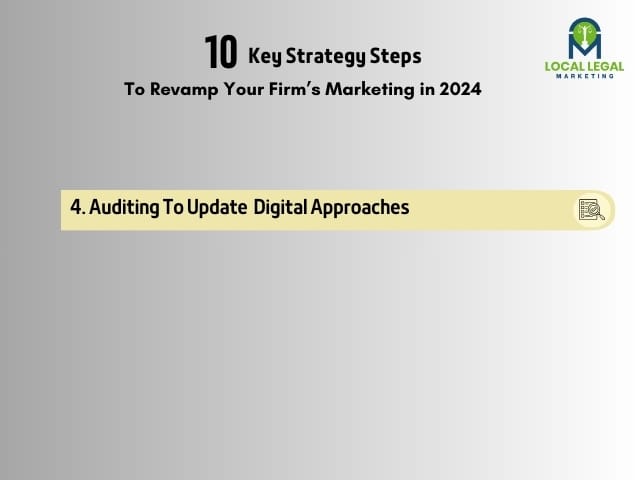 10 Key Strategy Steps
To Revamp Your Firm's Marketing in 2024

LOCAL LEGAL
MARKETING

4. Auditing To Update Digital Approaches